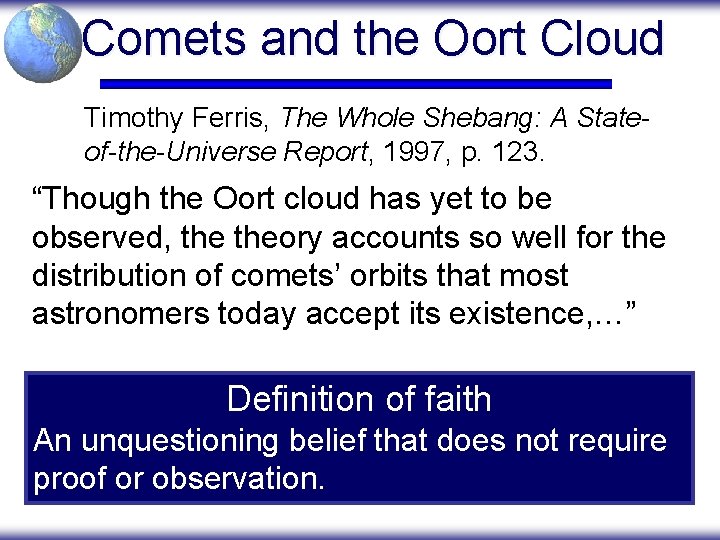 Comets and the Oort Cloud

Timothy Ferris, The Whole Shebang: A State-of-the-Universe Report, 1997, p. 123.

“Though the Oort cloud has yet to be observed, the theory accounts so well for the distribution of comets’ orbits that most astronomers today accept its existence,…”

Definition of faith
An unquestioning belief that does not require proof or observation.